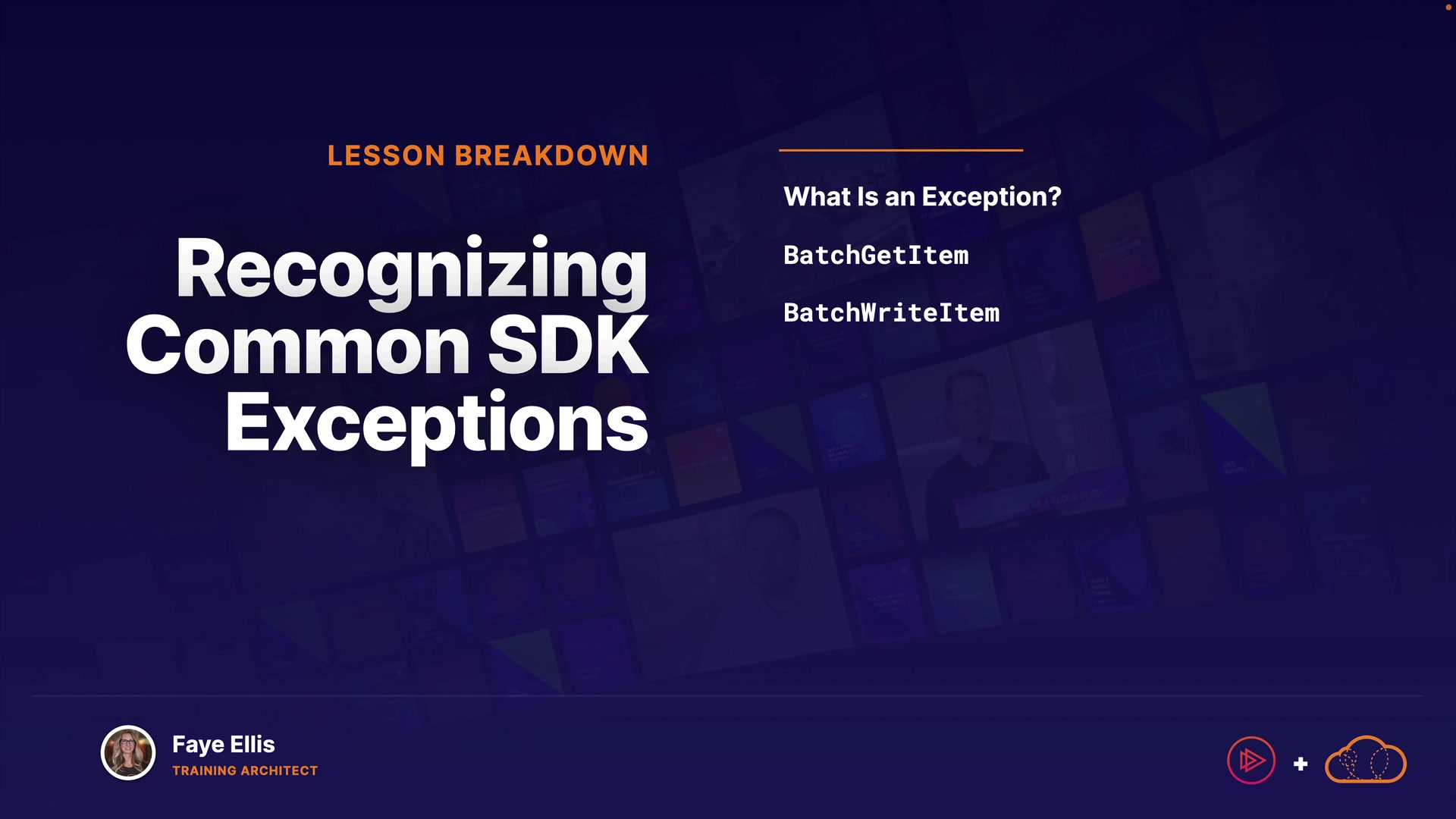 LESSON BREAKDOWN

Recognizing Common SDK Exceptions

What Is an Exception?

BatchGetItem

BatchWriteItem

Faye Ellis
TRAINING ARCHITECT

+